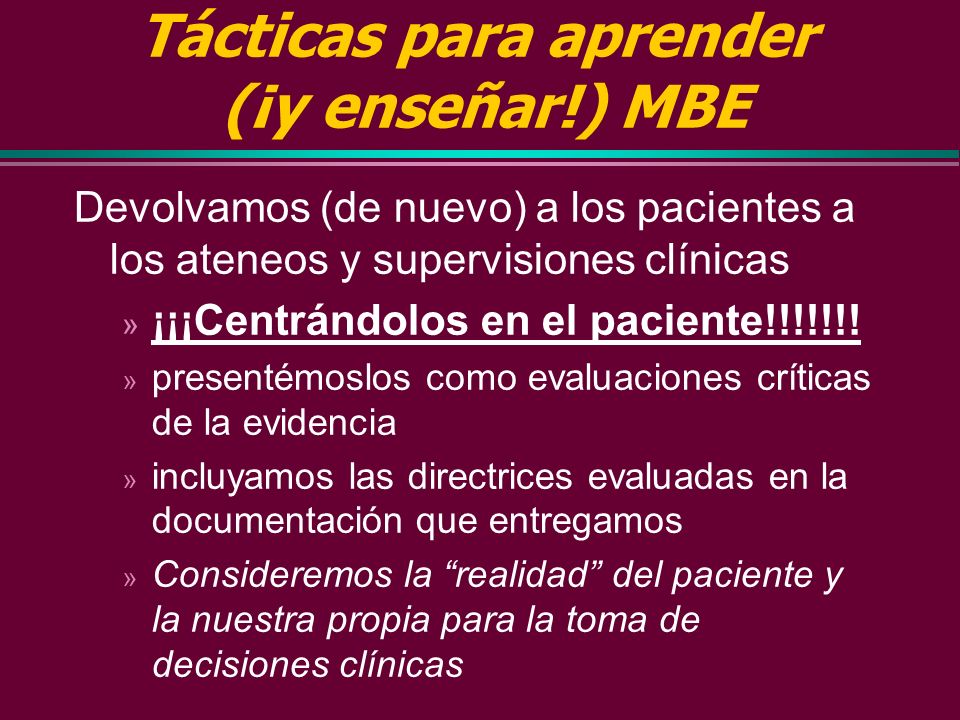 Tácticas para aprender (¡y enseñar!) MBE

Devolvamos (de nuevo) a los pacientes a los ateneos y supervisiones clínicas

» ¡¡¡Centrándolos en el paciente!!!!!!!

» presentémoslos como evaluaciones críticas de la evidencia

» incluyamos las directrices evaluadas en la documentación que entregamos

» Consideremos la “realidad” del paciente y la nuestra propia para la toma de decisiones clínicas